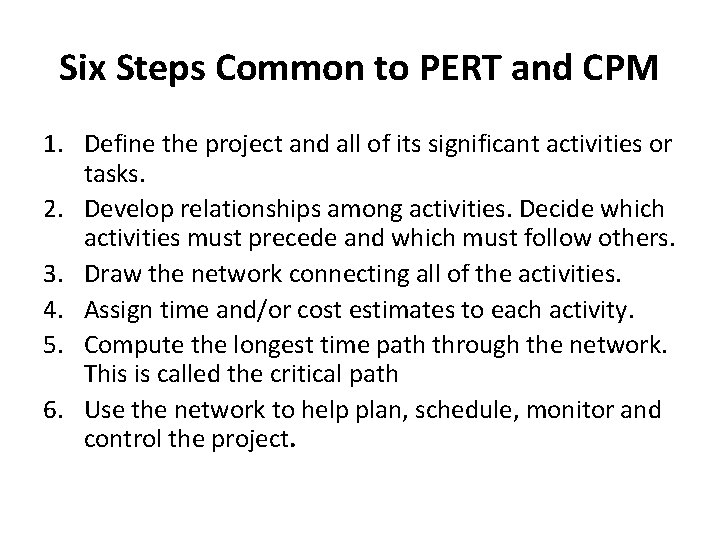 Six Steps Common to PERT and CPM

1. Define the project and all of its significant activities or tasks.
2. Develop relationships among activities. Decide which activities must precede and which must follow others.
3. Draw the network connecting all of the activities.
4. Assign time and/or cost estimates to each activity.
5. Compute the longest time path through the network. This is called the critical path
6. Use the network to help plan, schedule, monitor and control the project.